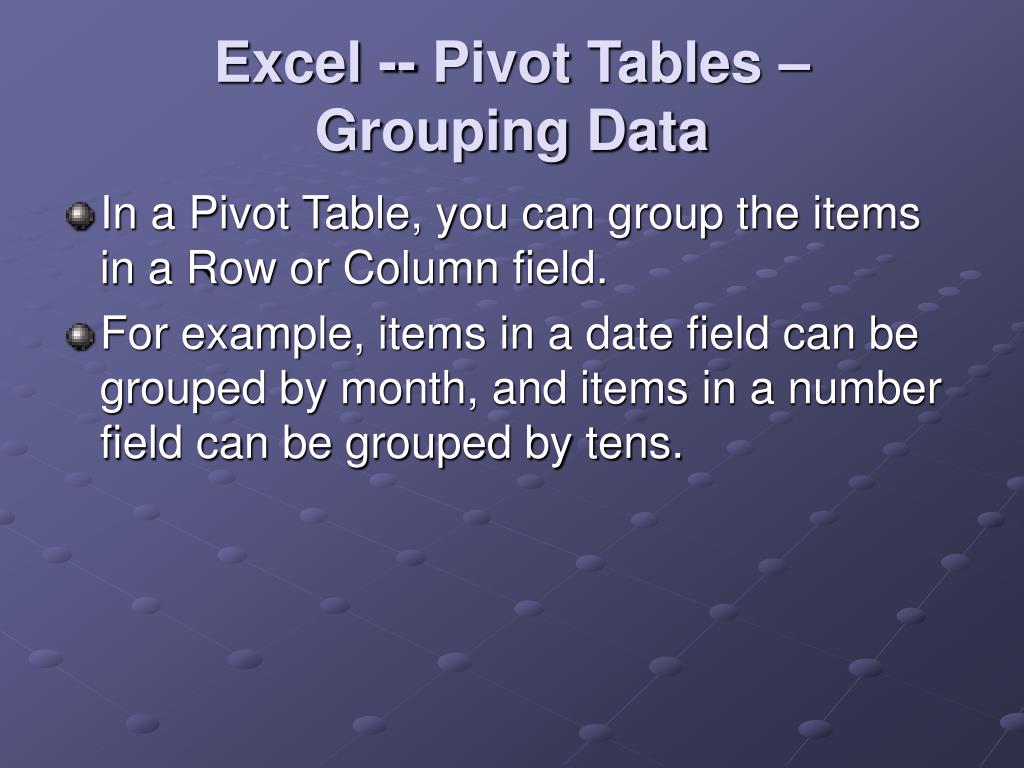 Excel -- Pivot Tables – Grouping Data

In a Pivot Table, you can group the items in a Row or Column field.

For example, items in a date field can be grouped by month, and items in a number field can be grouped by tens.